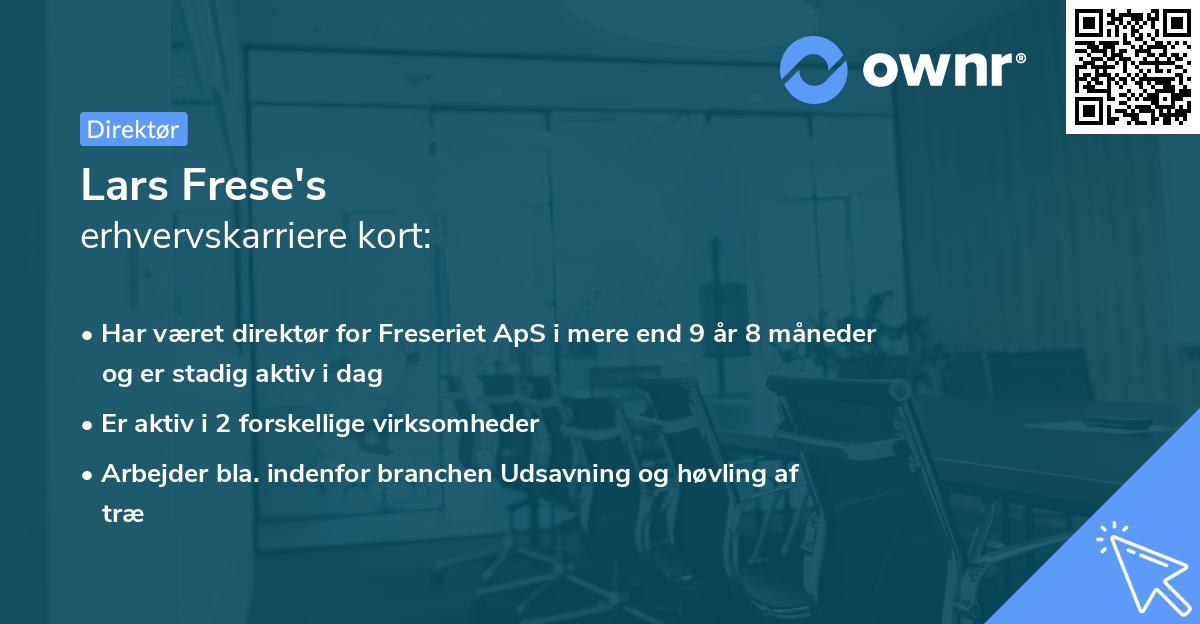 ownr®

Direktør

Lars Frese's
erhvervskarriere kort:

• Har været direktør for Freseriet ApS i mere end 9 år 8 måneder og er stadig aktiv i dag
• Er aktiv i 2 forskellige virksomheder
• Arbejder bla. indenfor branchen Udsavning og høvling af træ